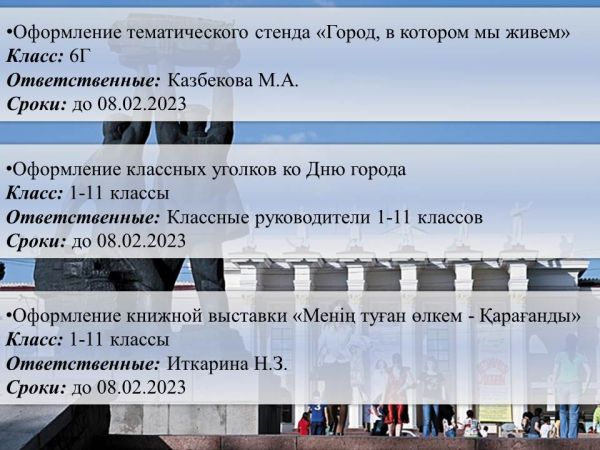 •Оформление тематического стенда «Город, в котором мы живем»
Класс: 6Г
Ответственные: Казбекова М.А.
Сроки: до 08.02.2023

•Оформление классных уголков ко Дню города
Класс: 1-11 классы
Ответственные: Классные руководители 1-11 классов
Сроки: до 08.02.2023

•Оформление книжной выставки «Менің туған өлкем - Қарағанды»
Класс: 1-11 классы
Ответственные: Иткарина Н.З.
Сроки: до 08.02.2023